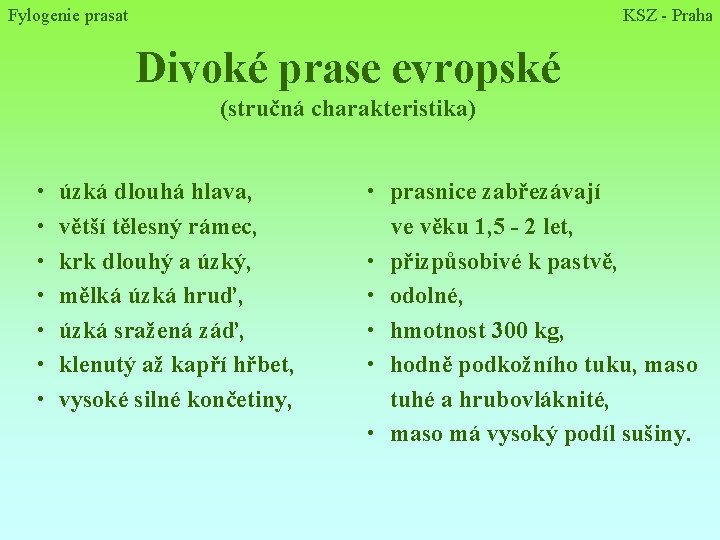 Fylogenie prasat

KSZ - Praha

Divoké prase evropské
(stručná charakteristika)

• úzká dlouhá hlava,
• větší tělesný rámec,
• krk dlouhý a úzký,
• mělká úzká hruď,
• úzká sražená záď,
• klenutý až kapří hřbet,
• vysoké silné končetiny,

• prasnice zabřezávají ve věku 1,5 - 2 let,
• přizpůsobivé k pastvě,
• odolné,
• hmotnost 300 kg,
• hodně podkožního tuku, maso tuhé a hrubovláknité,
• maso má vysoký podíl sušiny.